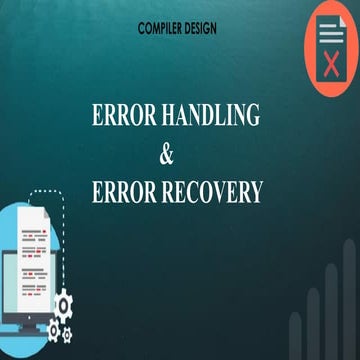 COMPILER DESIGN

ERROR HANDLING
&
ERROR RECOVERY